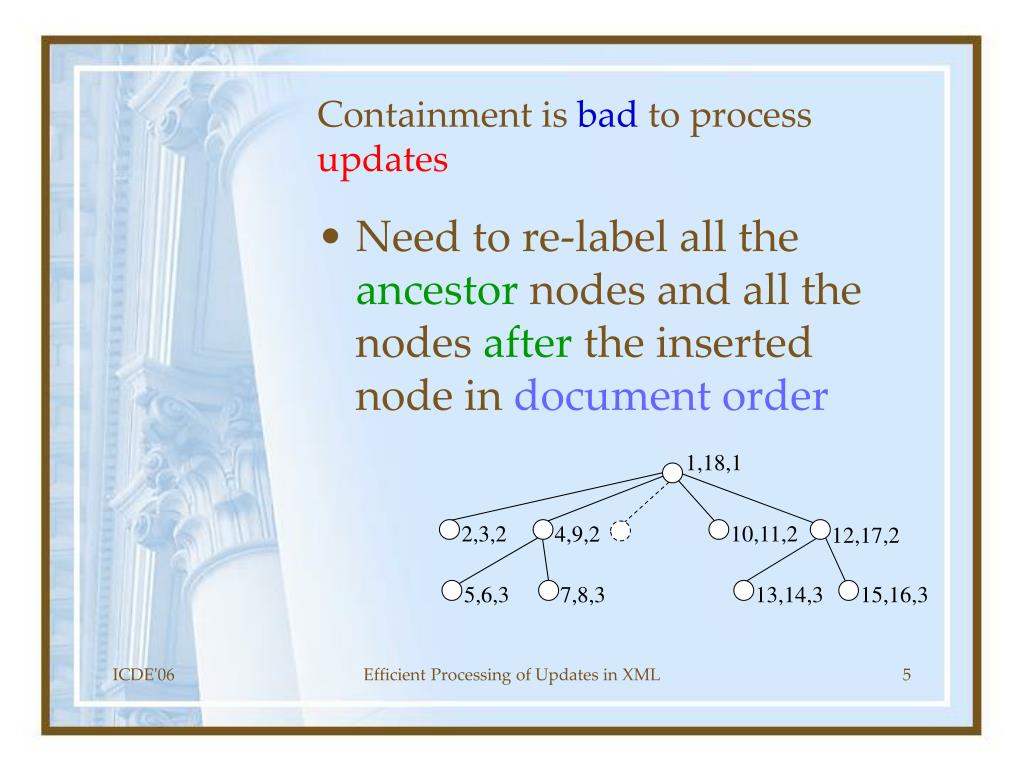 Containment is bad to process updates

• Need to re-label all the ancestor nodes and all the nodes after the inserted node in document order

1,18,1

2,3,2
4,9,2
10,11,2
12,17,2

5,6,3
7,8,3
13,14,3
15,16,3

ICDE'06
Efficient Processing of Updates in XML
5